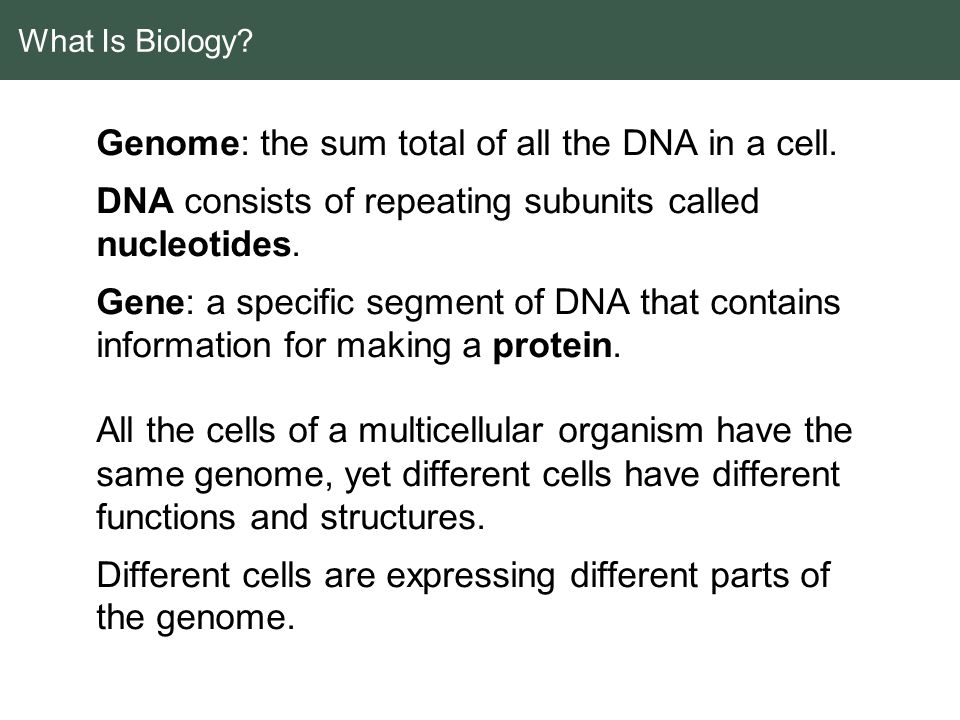 What Is Biology?

Genome: the sum total of all the DNA in a cell.

DNA consists of repeating subunits called nucleotides.

Gene: a specific segment of DNA that contains information for making a protein.

All the cells of a multicellular organism have the same genome, yet different cells have different functions and structures.

Different cells are expressing different parts of the genome.